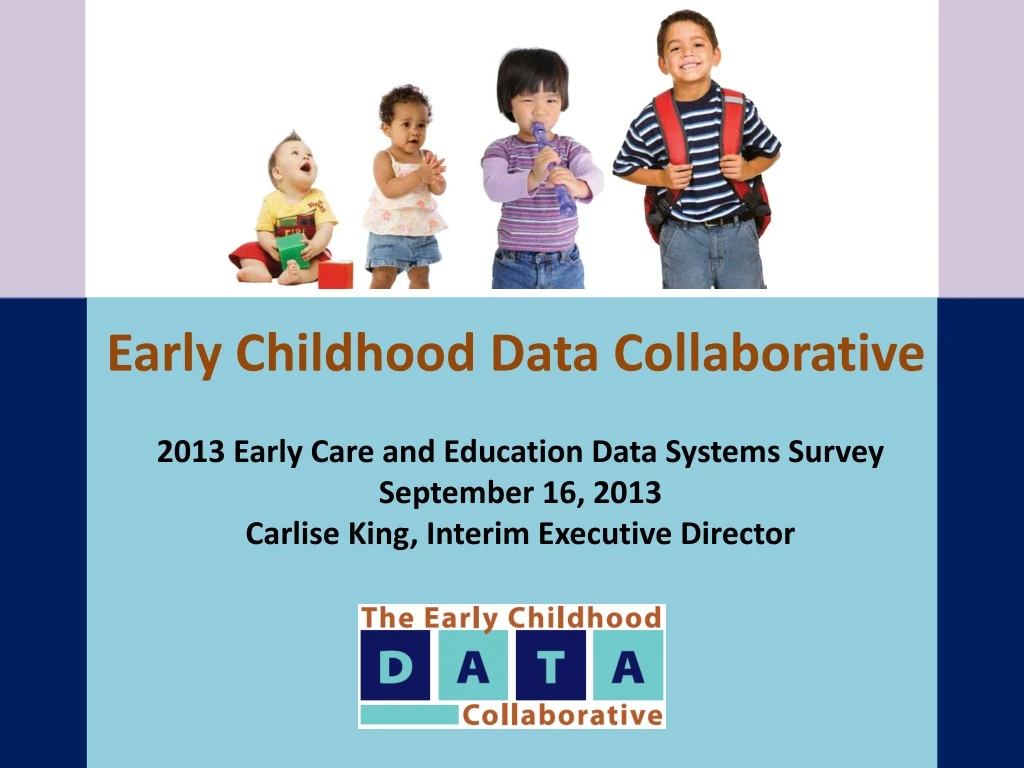 Early Childhood Data Collaborative

2013 Early Care and Education Data Systems Survey
September 16, 2013
Carlise King, Interim Executive Director

The Early Childhood
D A T A
Collaborative